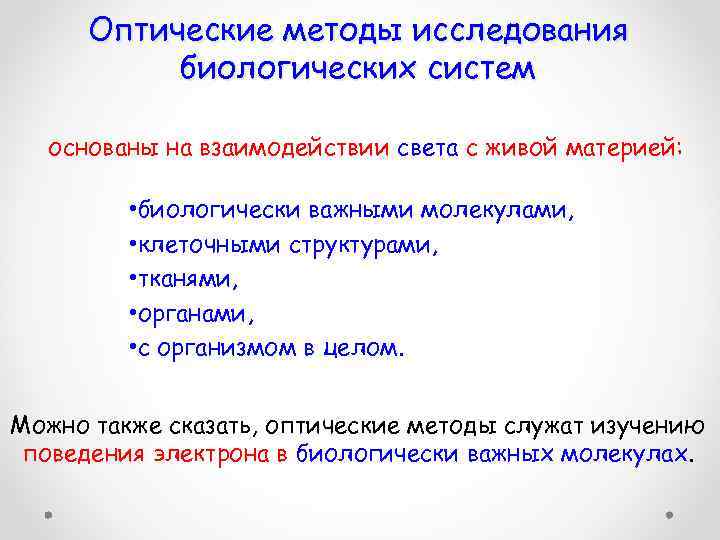 Оптические методы исследования биологических систем

основаны на взаимодействии света с живой материей:

•биологически важными молекулами,
•клеточными структурами,
•тканями,
•органами,
•с организмом в целом.

Можно также сказать, оптические методы служат изучению поведения электрона в биологически важных молекулах.